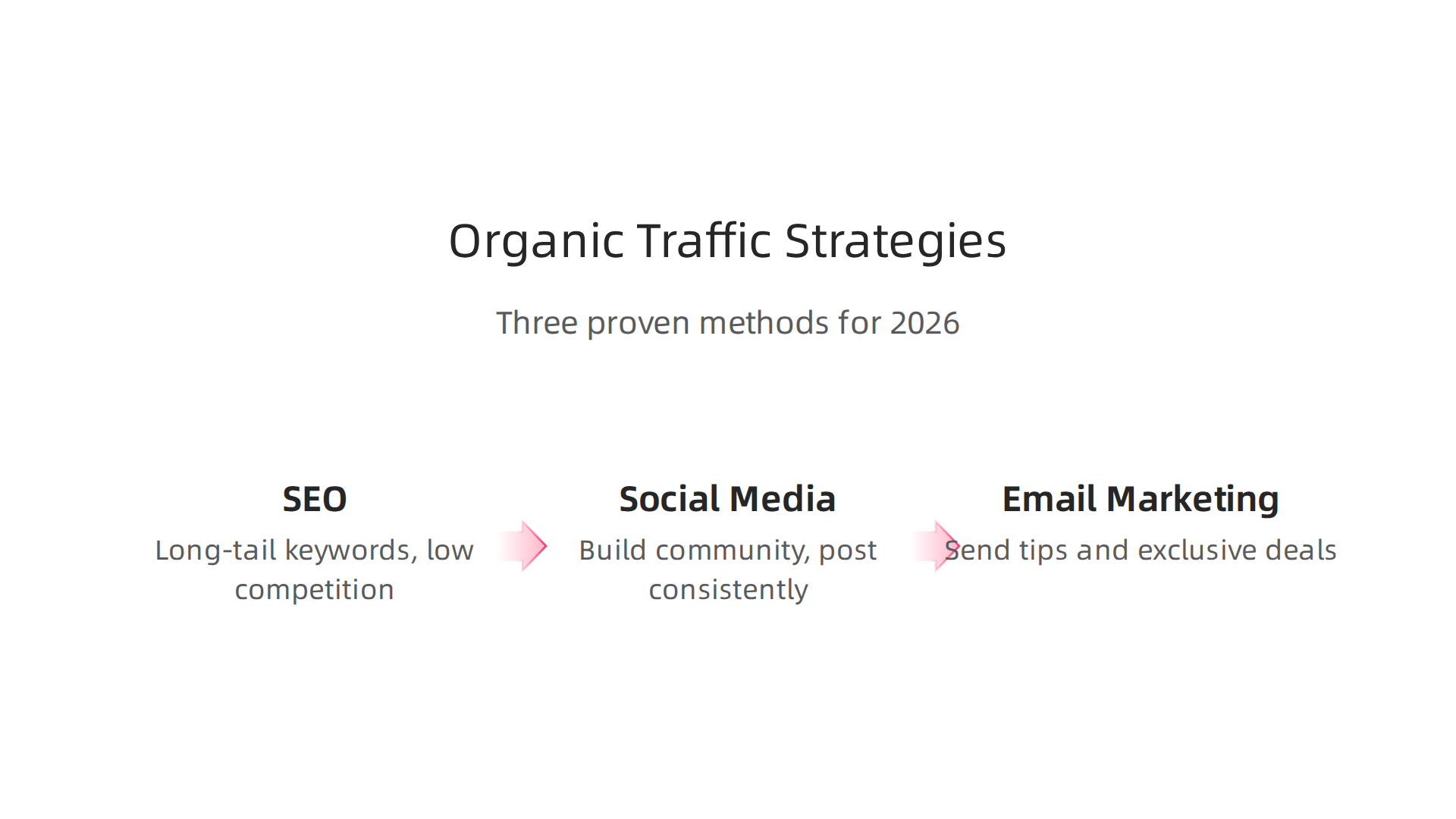 Organic Traffic Strategies

Three proven methods for 2026

SEO

Long-tail keywords, low competition

Social Media

Build community, post consistently

Email Marketing

Send tips and exclusive deals